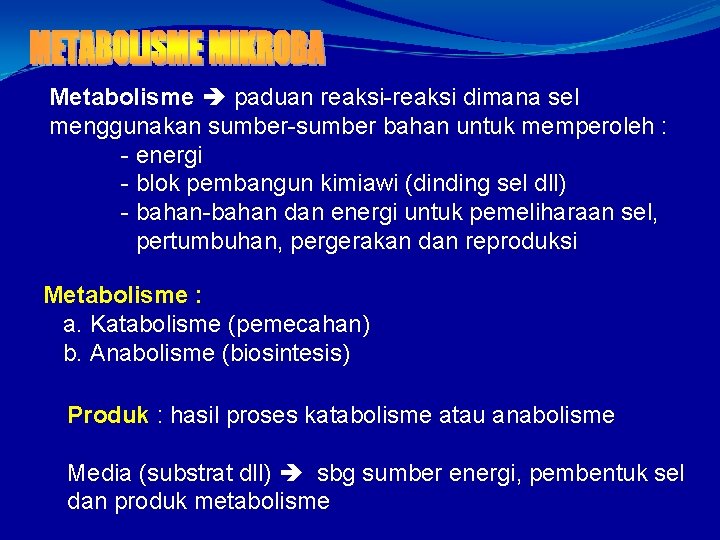 METABOLISME MIKROBA

Metabolisme ➔ paduan reaksi-reaksi dimana sel menggunakan sumber-sumber bahan untuk memperoleh :
- energi
- blok pembangun kimiawi (dinding sel dll)
- bahan-bahan dan energi untuk pemeliharaan sel, pertumbuhan, pergerakan dan reproduksi

Metabolisme :
a. Katabolisme (pemecahan)
b. Anabolisme (biosintesis)

Produk : hasil proses katabolisme atau anabolisme

Media (substrat dll) ➔ sbg sumber energi, pembentuk sel dan produk metabolisme